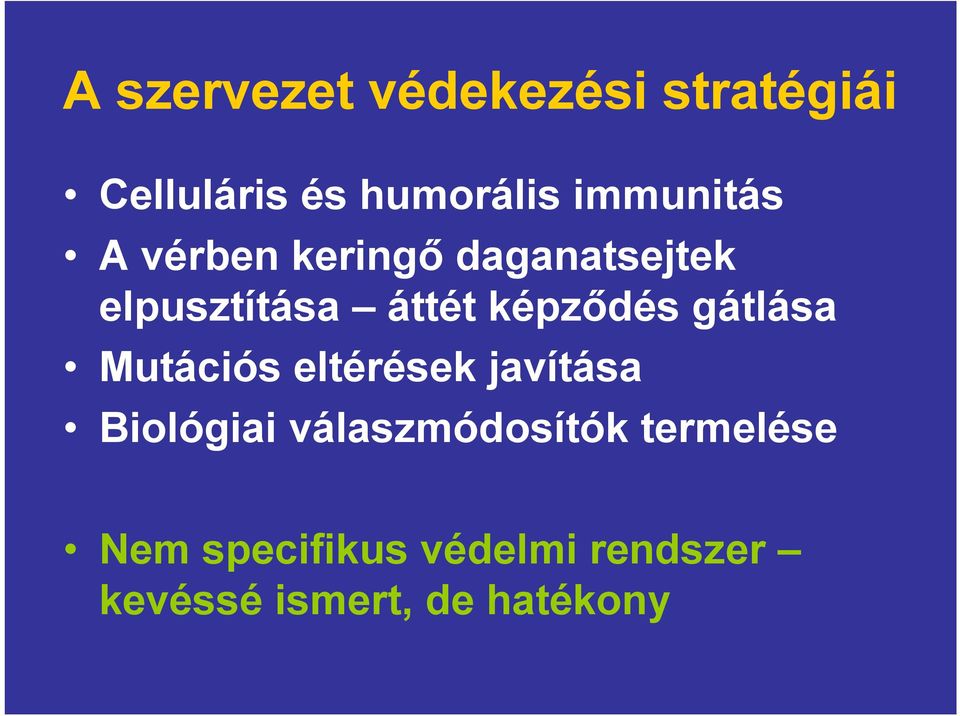 A szervezet védekezési stratégiái

• Celluláris és humorális immunitás
• A vérben keringő daganatsejtek elpusztítása – áttét képződés gátlása
• Mutációs eltérések javítása
• Biológiai válaszmódosítók termelése

• Nem specifikus védelmi rendszer – kevéssé ismert, de hatékony